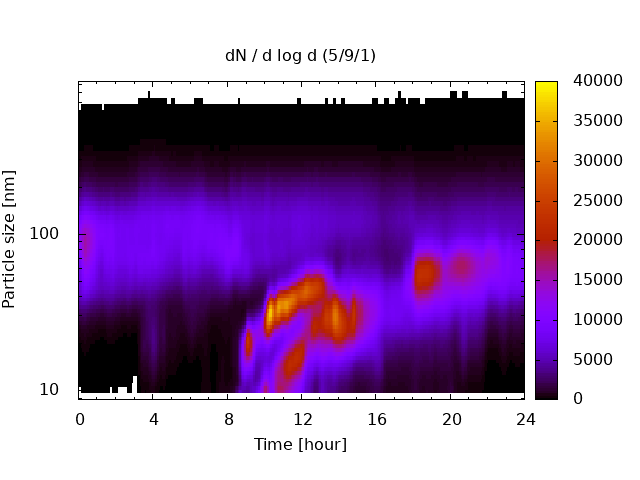 dN / d log d (5/9/1)

Particle size [nm]

100

10

0 4 8 12 16 20 24

Time [hour]

40000
35000
30000
25000
20000
15000
10000
5000
0